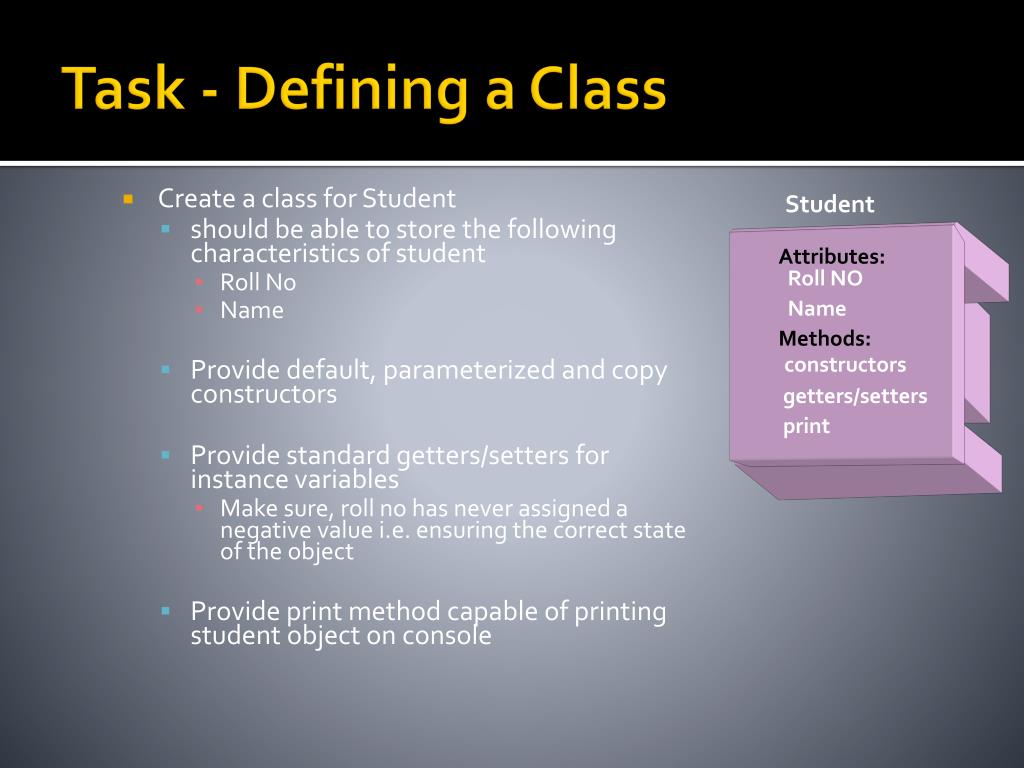 Task - Defining a Class

Create a class for Student
should be able to store the following characteristics of student
Roll No
Name

Provide default, parameterized and copy constructors

Provide standard getters/setters for instance variables
Make sure, roll no has never assigned a negative value i.e. ensuring the correct state of the object

Provide print method capable of printing student object on console

Student

Attributes:
Roll NO
Name
Methods:
constructors
getters/setters
print